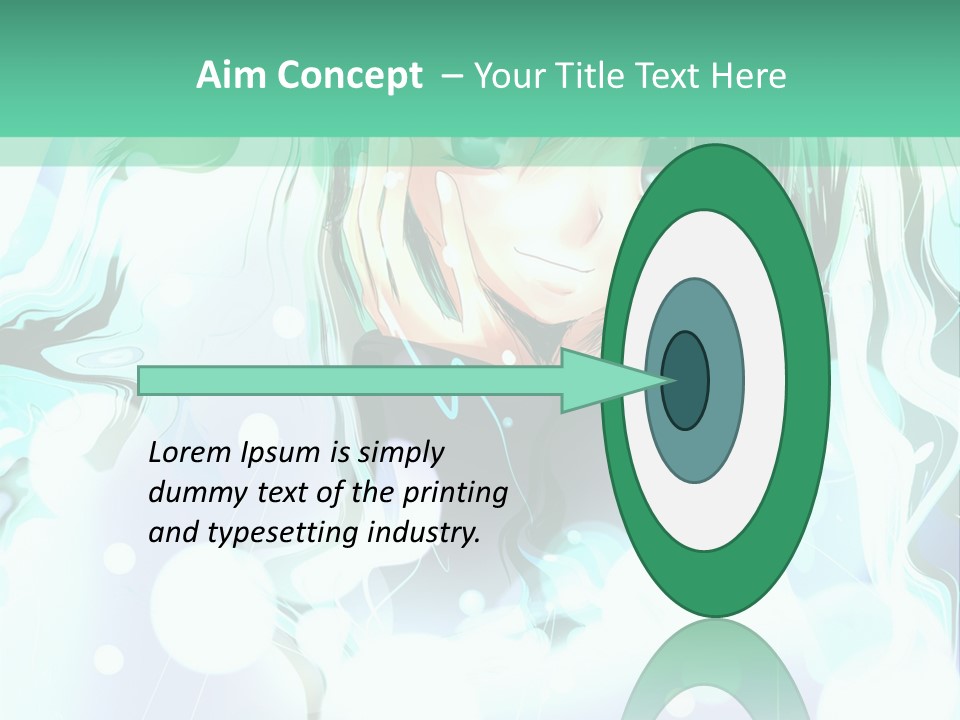 Aim Concept – Your Title Text Here

Lorem Ipsum is simply dummy text of the printing and typesetting industry.